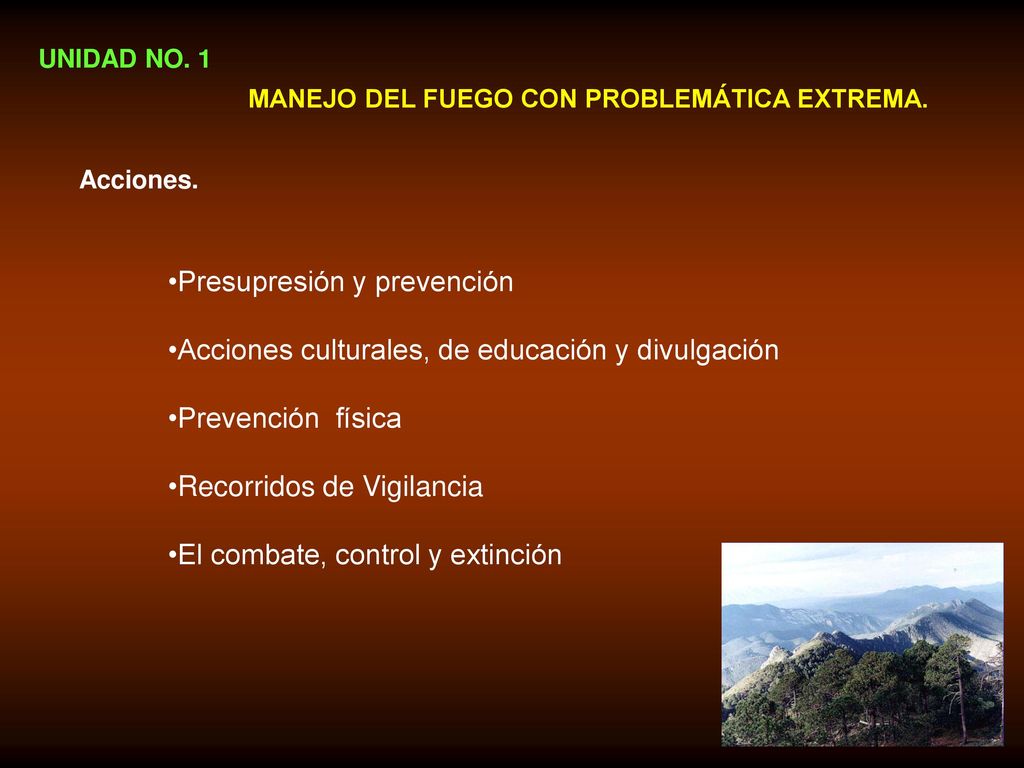 UNIDAD NO. 1

MANEJO DEL FUEGO CON PROBLEMÁTICA EXTREMA.

Acciones.

•Presupresión y prevención

•Acciones culturales, de educación y divulgación

•Prevención física

•Recorridos de Vigilancia

•El combate, control y extinción